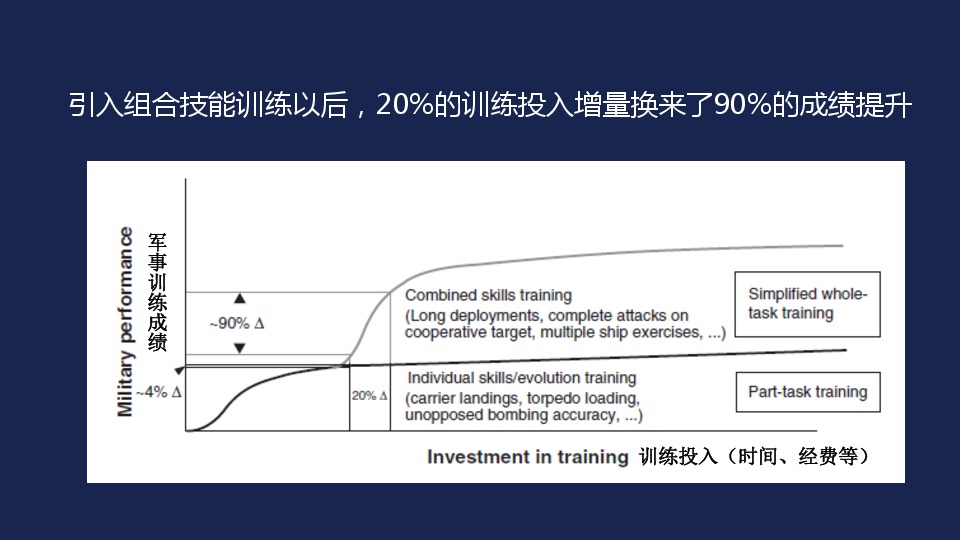 引入组合技能训练以后，20%的训练投入增量换来了90%的成绩提升

Military performance

军事训练成绩

~90% Δ

~4% Δ

20% Δ

Combined skills training
(Long deployments, complete attacks on cooperative target, multiple ship exercises, ...)

Simplified whole-task training

Individual skills/evolution training
(carrier landings, torpedo loading, unopposed bombing accuracy, ...)

Part-task training

Investment in training 训练投入（时间、经费等）